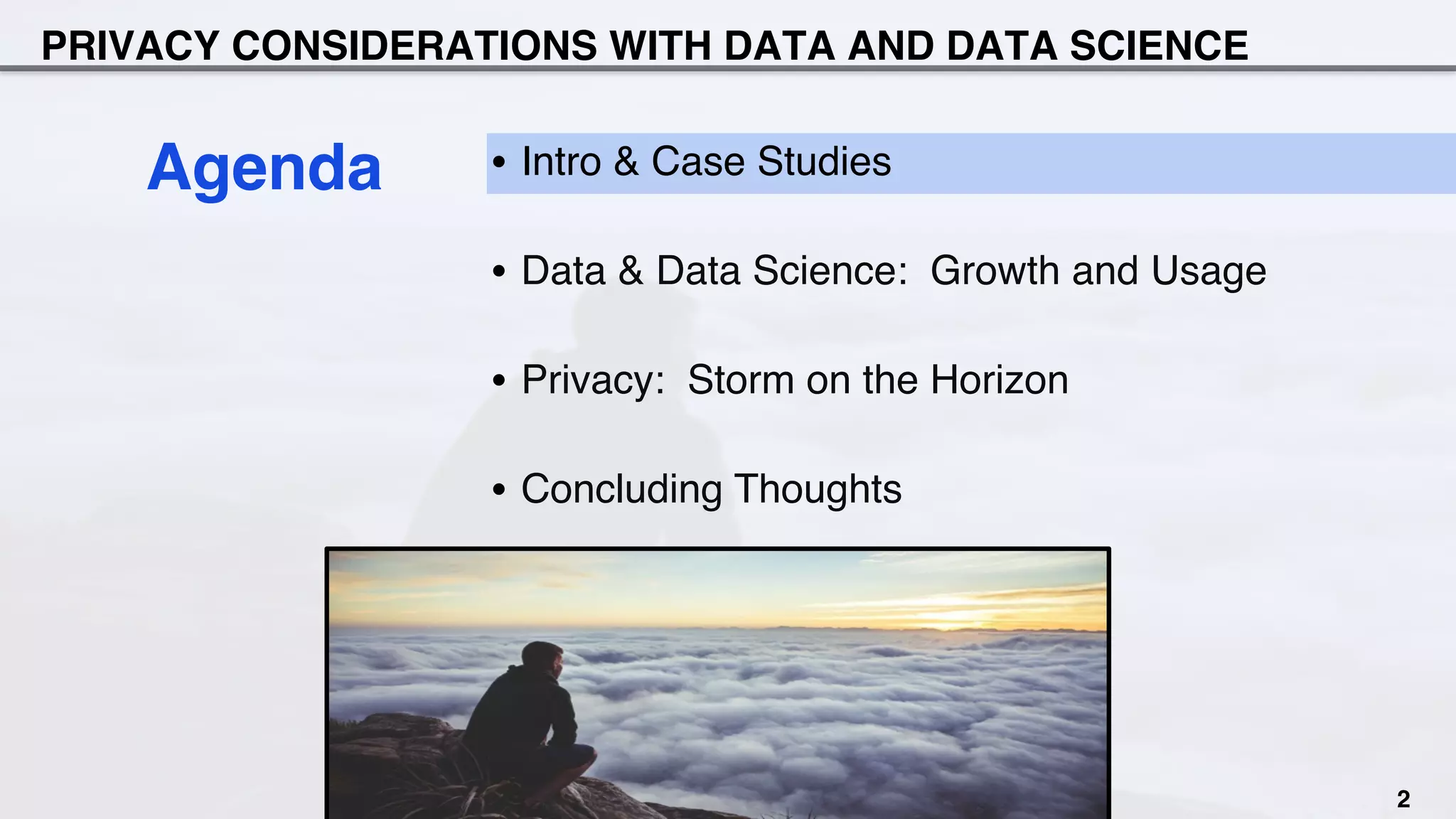 PRIVACY CONSIDERATIONS WITH DATA AND DATA SCIENCE

Agenda

• Intro & Case Studies

• Data & Data Science: Growth and Usage

• Privacy: Storm on the Horizon

• Concluding Thoughts

2